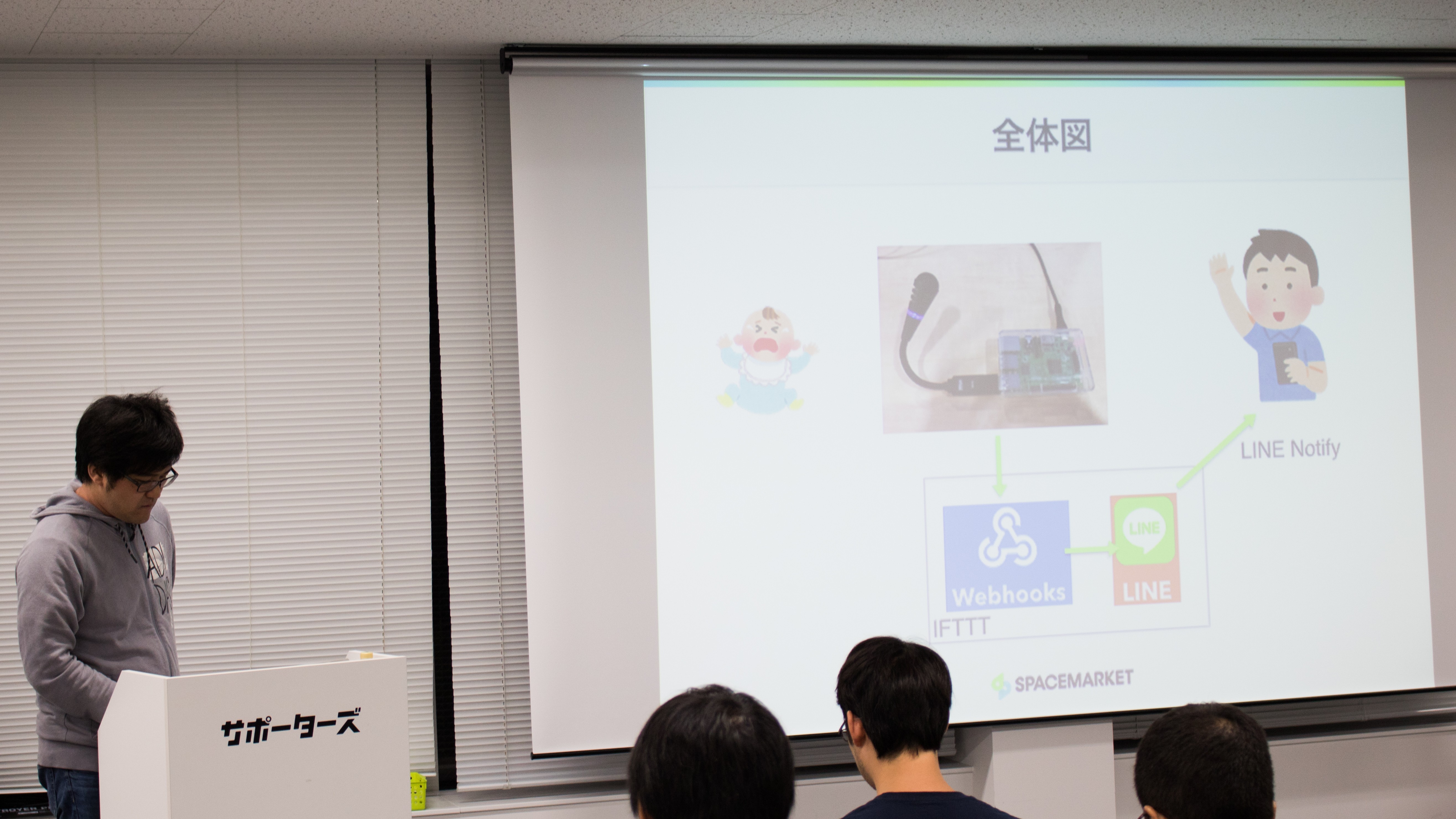 全体図

LINE Notify

Webhooks

LINE

LINE

IFTTT

SPACEMARKET

サポーターズ